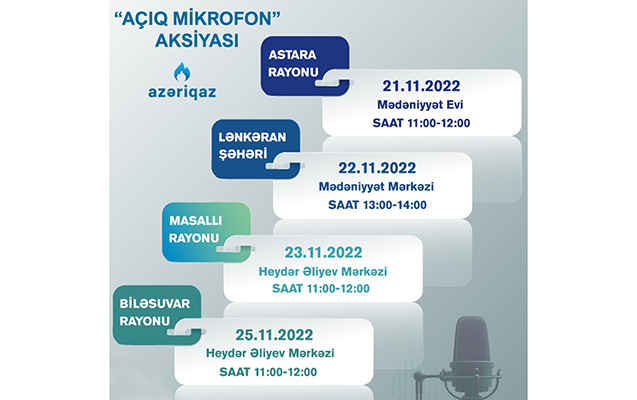 "AÇIQ MİKROFON" AKSİYASI

azəriqaz

ASTARA RAYONU

21.11.2022
Mədəniyyət Evi
SAAT 11:00-12:00

LƏNKƏRAN ŞƏHƏRİ

22.11.2022
Mədəniyyət Mərkəzi
SAAT 13:00-14:00

MASALLI RAYONU

23.11.2022
Heydər Əliyev Mərkəzi
SAAT 11:00-12:00

BİLƏSUVAR RAYONU

25.11.2022
Heydər Əliyev Mərkəzi
SAAT 11:00-12:00